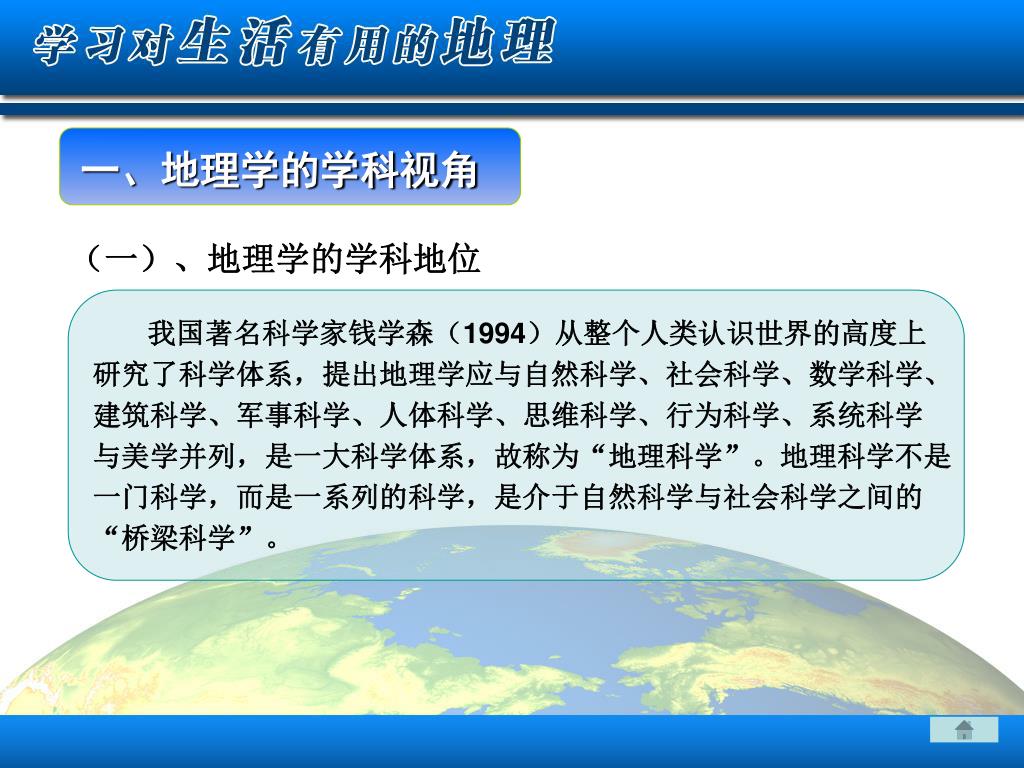 学习对生活有用的地理

一、地理学的学科视角

（一）、地理学的学科地位

我国著名科学家钱学森（1994）从整个人类认识世界的高度上研究了科学体系，提出地理学应与自然科学、社会科学、数学科学、建筑科学、军事科学、人体科学、思维科学、行为科学、系统科学与美学并列，是一大科学体系，故称为“地理科学”。地理科学不是一门科学，而是一系列的科学，是介于自然科学与社会科学之间的“桥梁科学”。